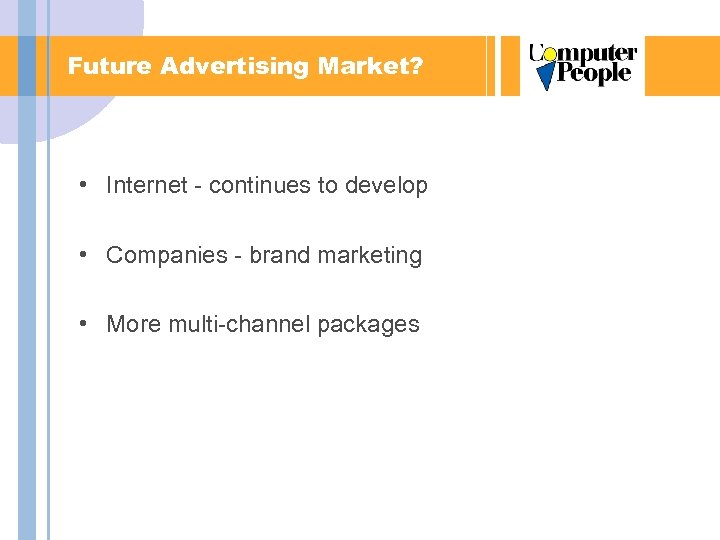 Future Advertising Market?

Computer People

• Internet - continues to develop

• Companies - brand marketing

• More multi-channel packages